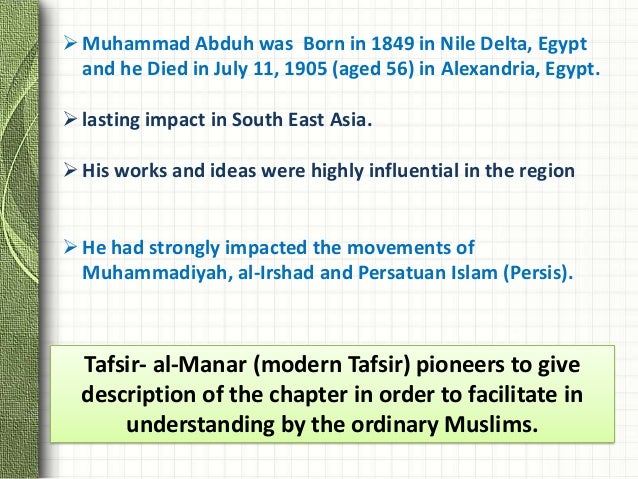 ➢ Muhammad Abduh was Born in 1849 in Nile Delta, Egypt and he Died in July 11, 1905 (aged 56) in Alexandria, Egypt.

➢ lasting impact in South East Asia.

➢ His works and ideas were highly influential in the region

➢ He had strongly impacted the movements of Muhammadiyah, al-Irshad and Persatuan Islam (Persis).

Tafsir- al-Manar (modern Tafsir) pioneers to give description of the chapter in order to facilitate in understanding by the ordinary Muslims.